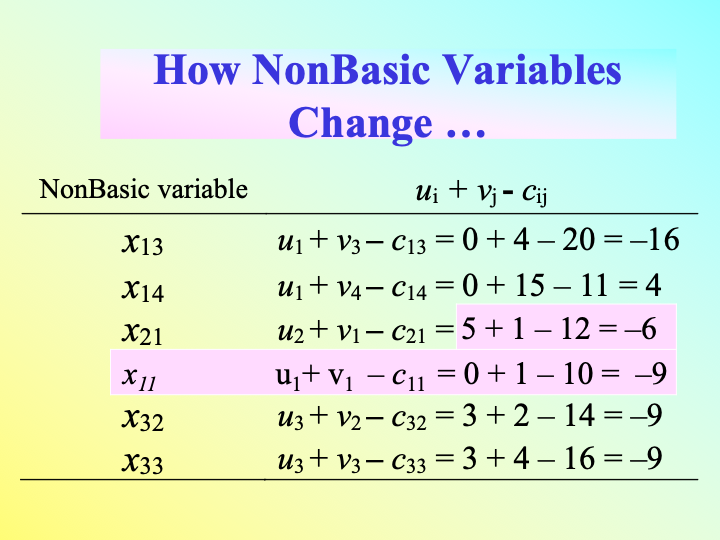 How NonBasic Variables Change …

| NonBasic variable | $u_i + v_j - c_{ij}$ |
|---|---|
| $x_{13}$ | $u_1 + v_3 - c_{13} = 0 + 4 - 20 = -16$ |
| $x_{14}$ | $u_1 + v_4 - c_{14} = 0 + 15 - 11 = 4$ |
| $x_{21}$ | $u_2 + v_1 - c_{21} = 5 + 1 - 12 = -6$ |
| $x_{11}$ | $u_1 + v_1 - c_{11} = 0 + 1 - 10 = -9$ |
| $x_{32}$ | $u_3 + v_2 - c_{32} = 3 + 2 - 14 = -9$ |
| $x_{33}$ | $u_3 + v_3 - c_{33} = 3 + 4 - 16 = -9$ |